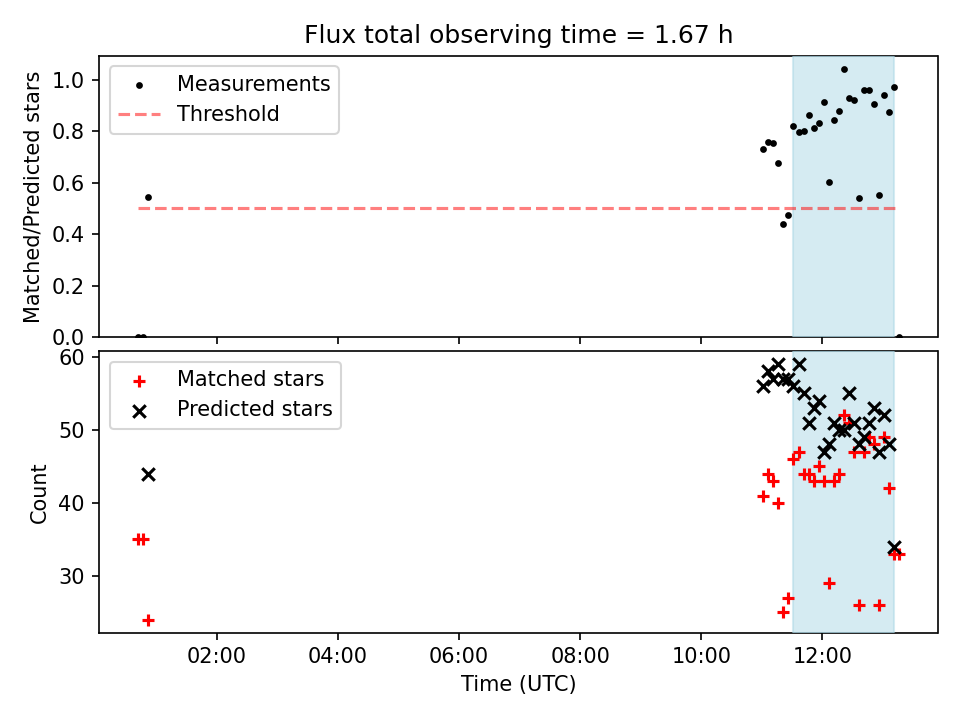 Flux total observing time = 1.67 h

Measurements
Threshold

Matched/Predicted stars

1.0
0.8
0.6
0.4
0.2
0.0

Matched stars
Predicted stars

Count

60
50
40
30

02:00
04:00
06:00
08:00
10:00
12:00

Time (UTC)